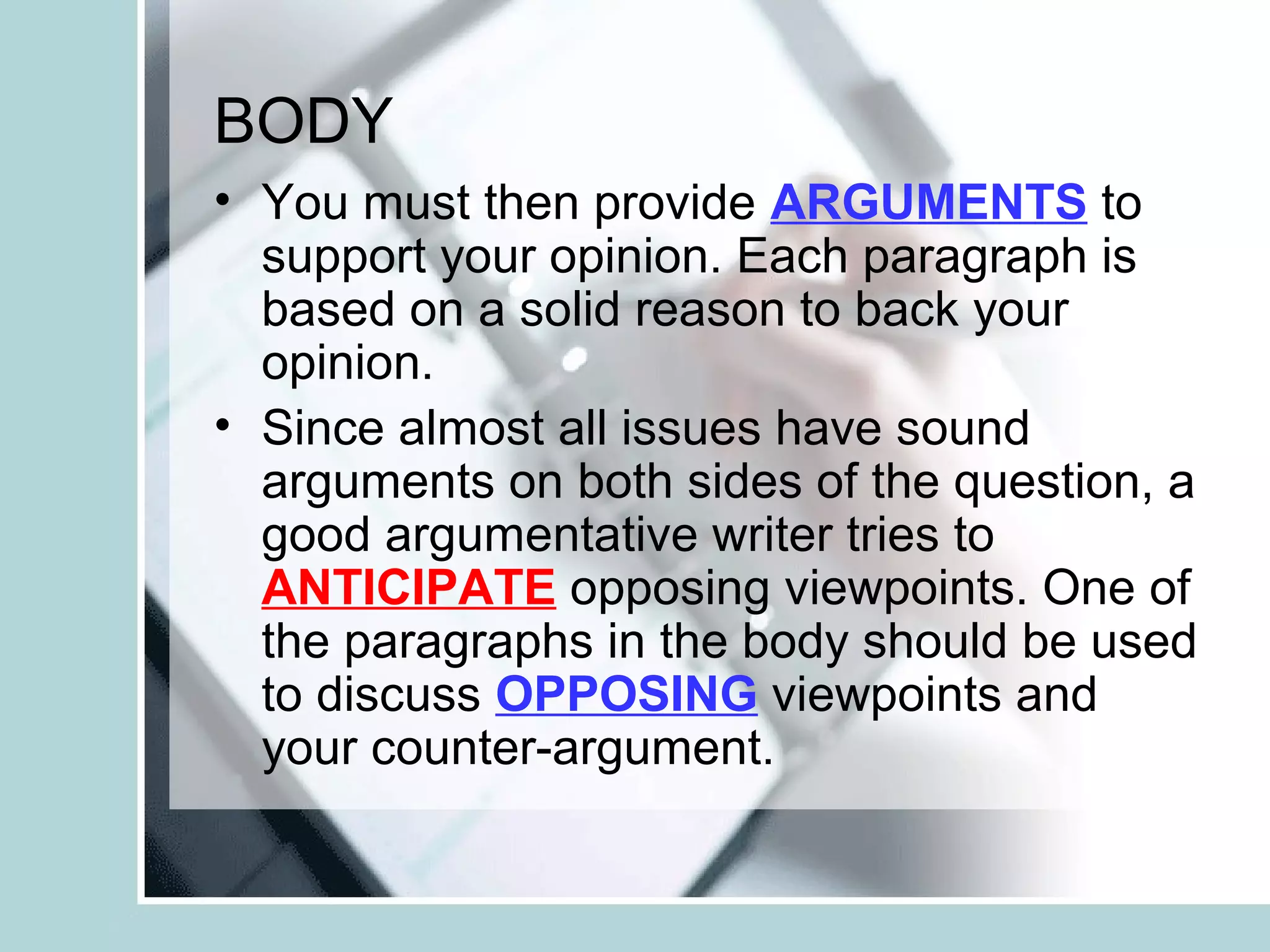 BODY

• You must then provide ARGUMENTS to support your opinion. Each paragraph is based on a solid reason to back your opinion.

• Since almost all issues have sound arguments on both sides of the question, a good argumentative writer tries to ANTICIPATE opposing viewpoints. One of the paragraphs in the body should be used to discuss OPPOSING viewpoints and your counter-argument.